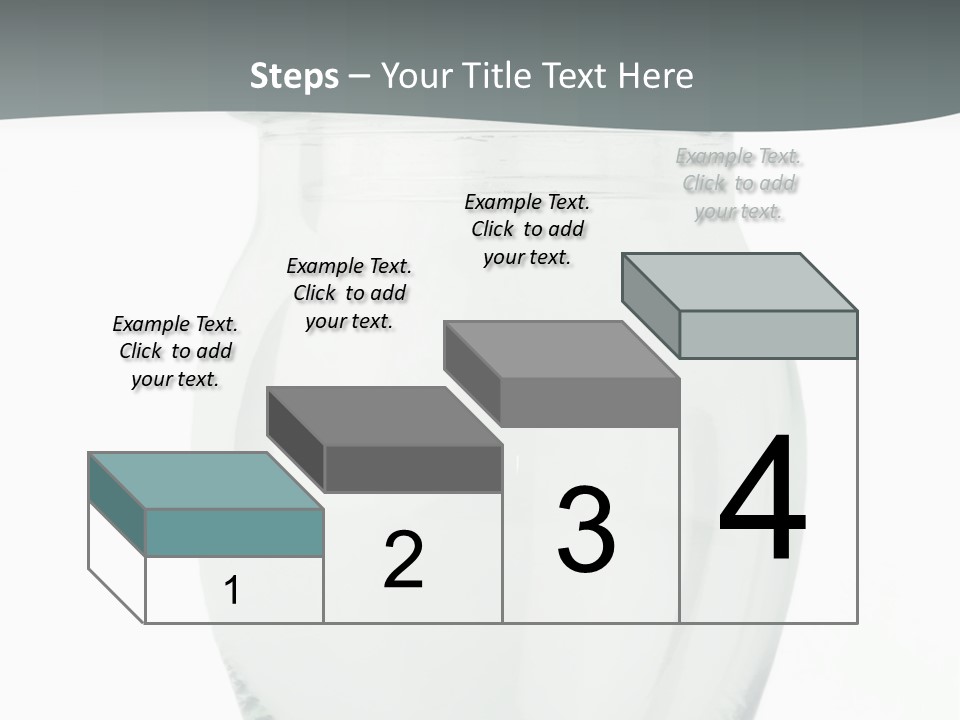 Steps – Your Title Text Here

Example Text. Click to add your text.

Example Text. Click to add your text.

Example Text. Click to add your text.

Example Text. Click to add your text.

1

2

3

4